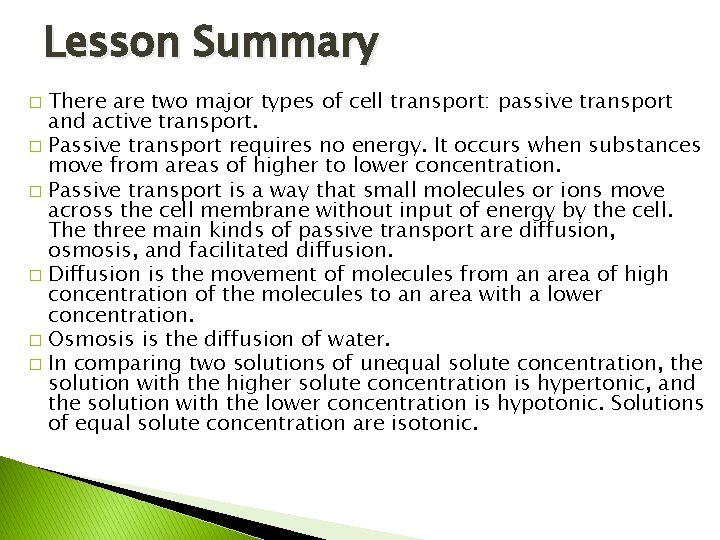 Lesson Summary

□ There are two major types of cell transport: passive transport and active transport.

□ Passive transport requires no energy. It occurs when substances move from areas of higher to lower concentration.

□ Passive transport is a way that small molecules or ions move across the cell membrane without input of energy by the cell. The three main kinds of passive transport are diffusion, osmosis, and facilitated diffusion.

□ Diffusion is the movement of molecules from an area of high concentration of the molecules to an area with a lower concentration.

□ Osmosis is the diffusion of water.

□ In comparing two solutions of unequal solute concentration, the solution with the higher solute concentration is hypertonic, and the solution with the lower concentration is hypotonic. Solutions of equal solute concentration are isotonic.